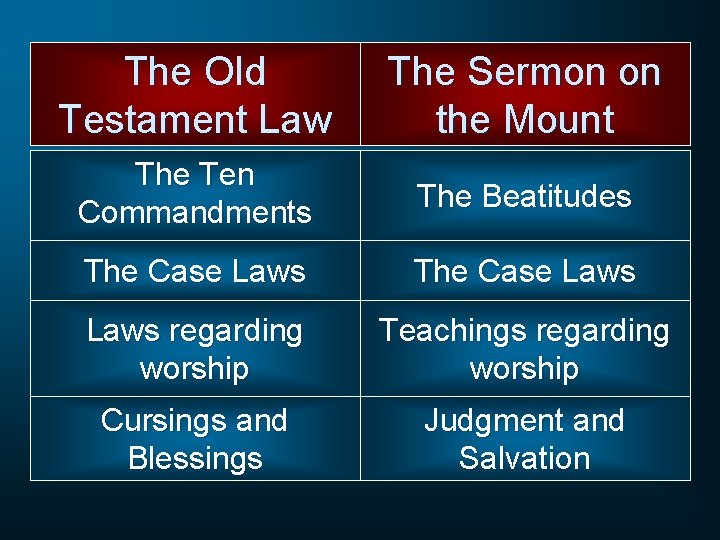 | The Old Testament Law | The Sermon on the Mount |
|---|---|
| The Ten Commandments | The Beatitudes |
| The Case Laws | The Case Laws |
| Laws regarding worship | Teachings regarding worship |
| Cursings and Blessings | Judgment and Salvation |